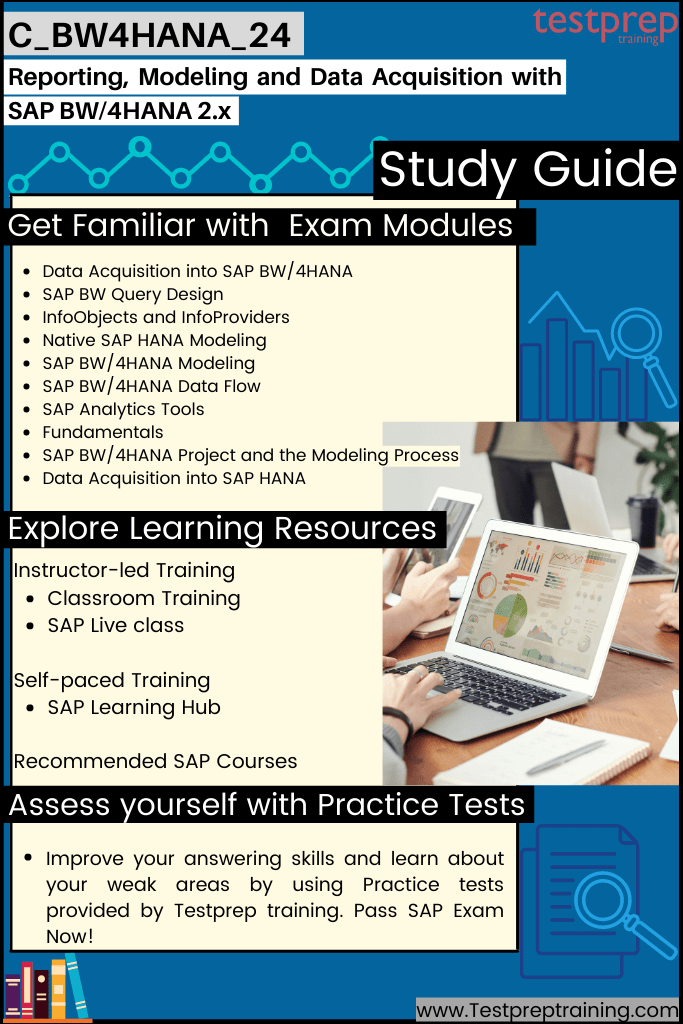 C_BW4HANA_24

testprep training

Reporting, Modeling and Data Acquisition with SAP BW/4HANA 2.x

Study Guide

Get Familiar with Exam Modules

- Data Acquisition into SAP BW/4HANA
- SAP BW Query Design
- InfoObjects and InfoProviders
- Native SAP HANA Modeling
- SAP BW/4HANA Modeling
- SAP BW/4HANA Data Flow
- SAP Analytics Tools
- Fundamentals
- SAP BW/4HANA Project and the Modeling Process
- Data Acquisition into SAP HANA

Explore Learning Resources

Instructor-led Training
- Classroom Training
- SAP Live class

Self-paced Training
- SAP Learning Hub

Recommended SAP Courses

Assess yourself with Practice Tests

- Improve your answering skills and learn about your weak areas by using Practice tests provided by Testprep training. Pass SAP Exam Now!

www.Testpreptraining.com